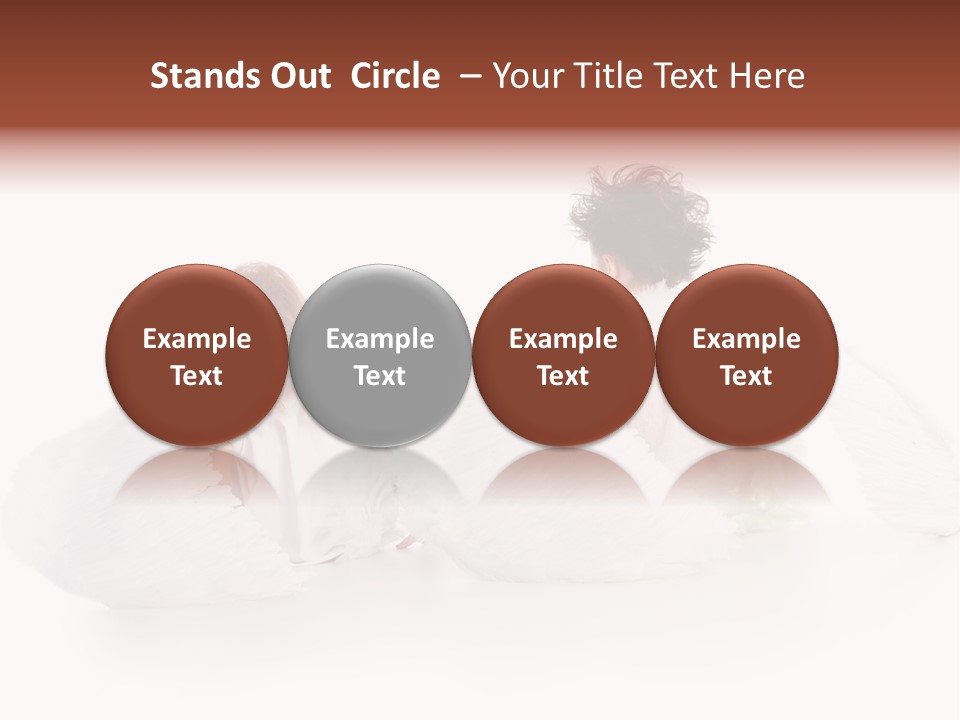 Stands Out Circle – Your Title Text Here

Example Text

Example Text

Example Text

Example Text